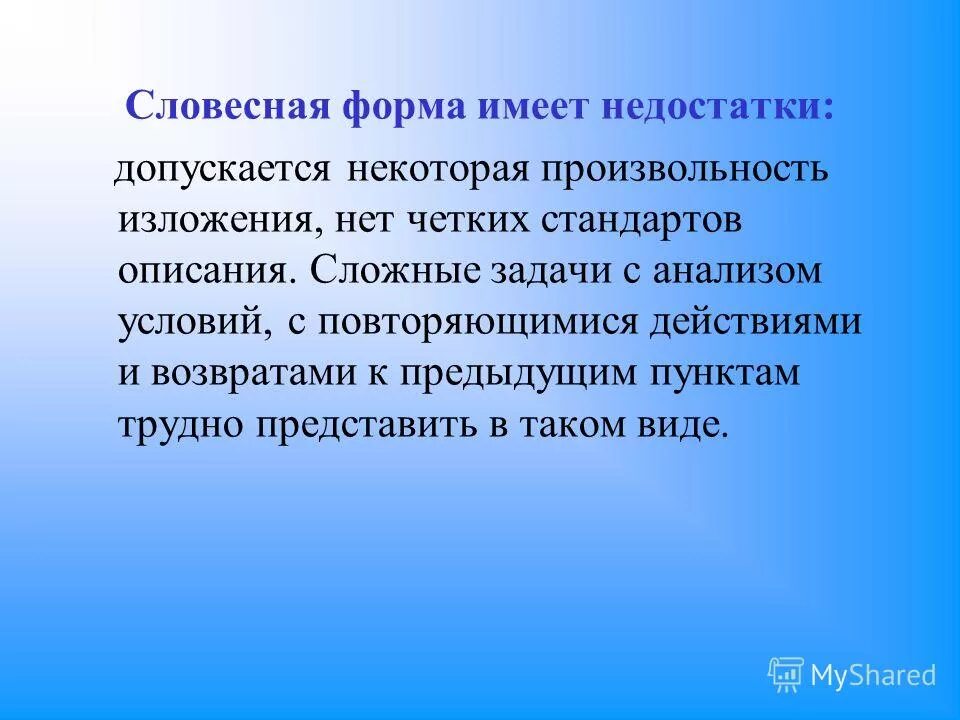 Словесная форма имеет недостатки:

допускается некоторая произвольность изложения, нет четких стандартов описания. Сложные задачи с анализом условий, с повторяющимися действиями и возвратами к предыдущим пунктам трудно представить в таком виде.

MyShared